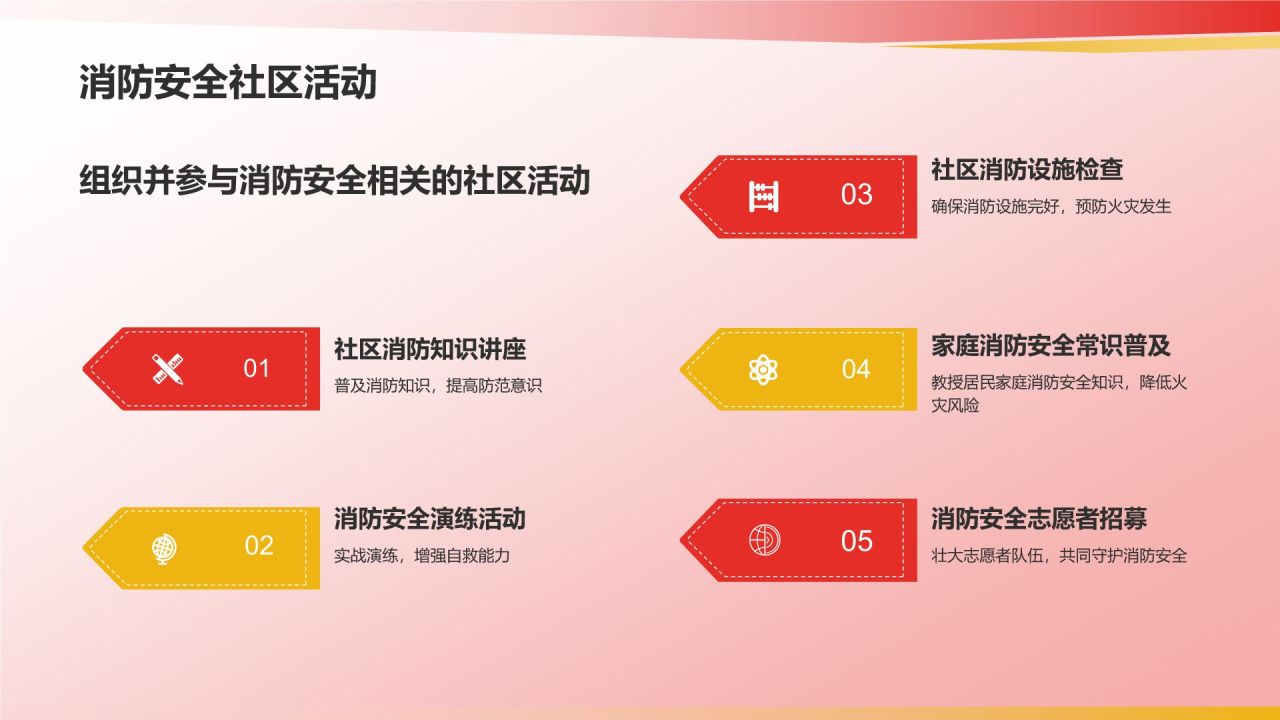 消防安全社区活动

组织并参与消防安全相关的社区活动

01

社区消防知识讲座

普及消防知识，提高防范意识

02

消防安全演练活动

实战演练，增强自救能力

03

社区消防设施检查

确保消防设施完好，预防火灾发生

04

家庭消防安全常识普及

教授居民家庭消防安全知识，降低火灾风险

05

消防安全志愿者招募

壮大志愿者队伍，共同守护消防安全